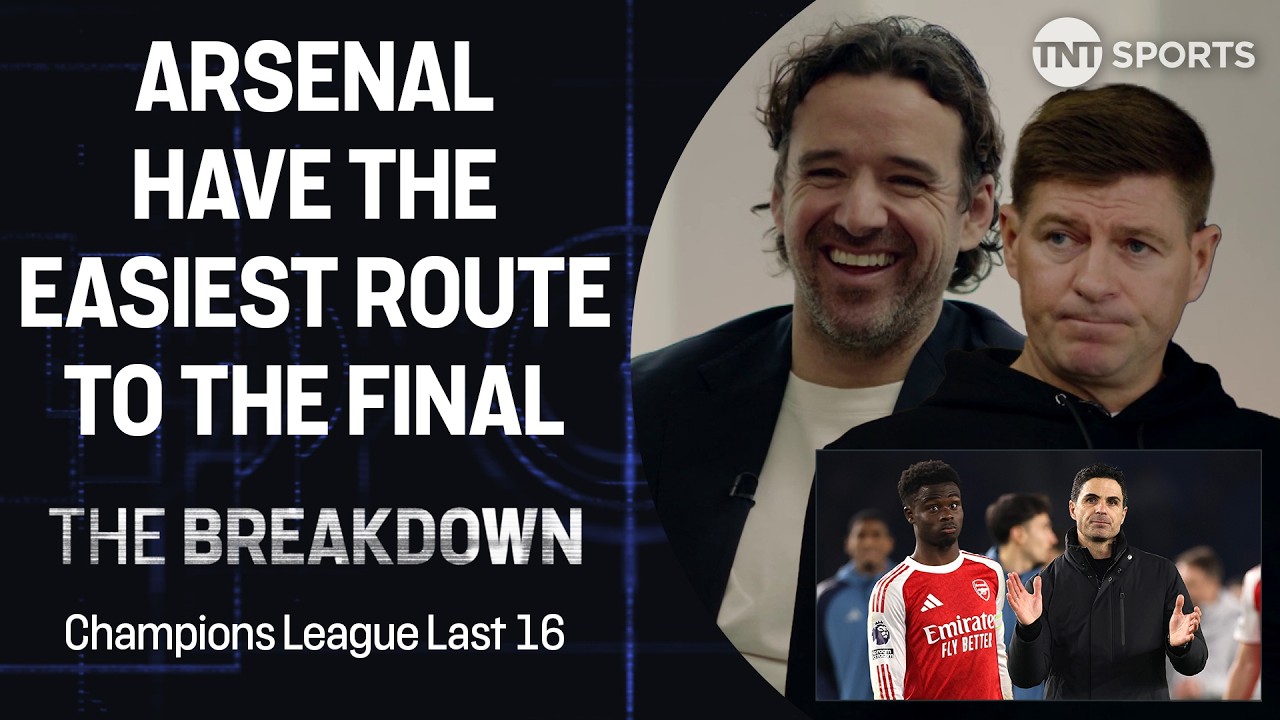 ARSENAL HAVE THE EASIEST ROUTE TO THE FINAL

THE BREAKDOWN

Champions League Last 16

TNT SPORTS

Emirates FLY BETTER